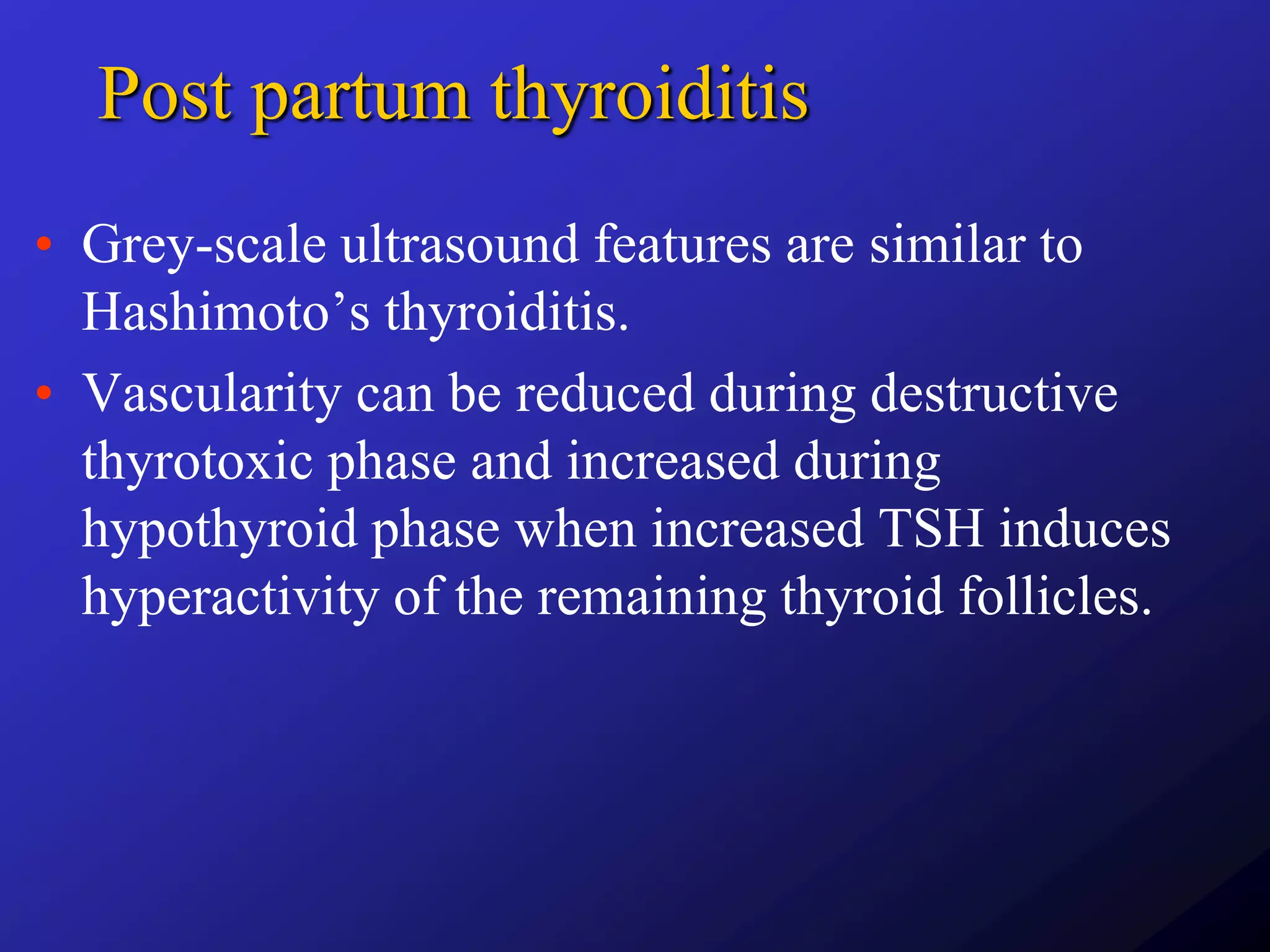 Post partum thyroiditis

• Grey-scale ultrasound features are similar to Hashimoto’s thyroiditis.

• Vascularity can be reduced during destructive thyrotoxic phase and increased during hypothyroid phase when increased TSH induces hyperactivity of the remaining thyroid follicles.